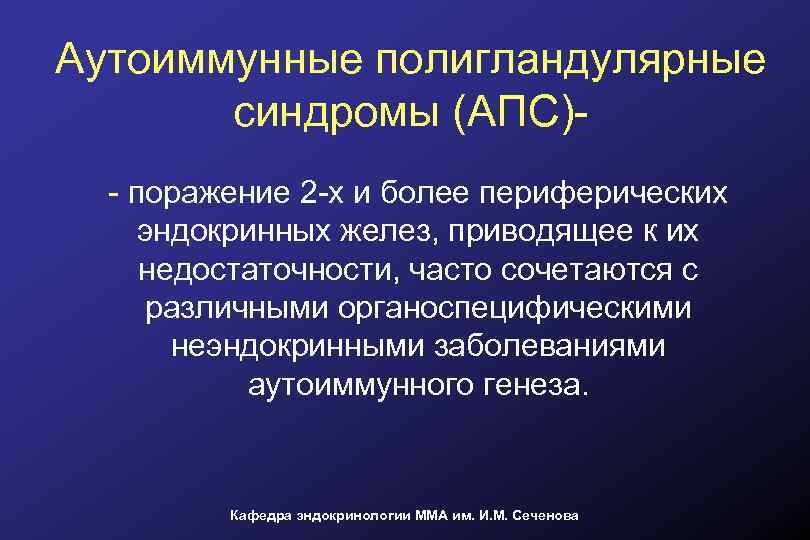 Аутоиммунные полигландулярные синдромы (АПС)-

- поражение 2-х и более периферических эндокринных желез, приводящее к их недостаточности, часто сочетаются с различными органоспецифическими неэндокринными заболеваниями аутоиммунного генеза.

Кафедра эндокринологии ММА им. И.М. Сеченова